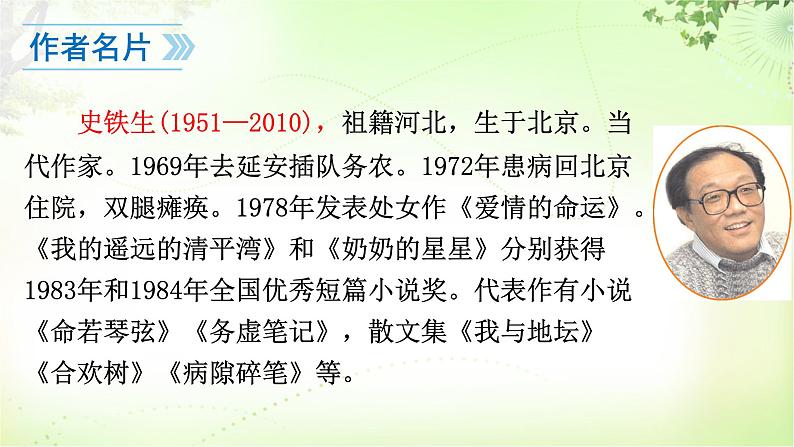 作者名片

史铁生(1951—2010)，祖籍河北，生于北京。当代作家。1969年去延安插队务农。1972年患病回北京住院，双腿瘫痪。1978年发表处女作《爱情的命运》。《我的遥远的清平湾》和《奶奶的星星》分别获得1983年和1984年全国优秀短篇小说奖。代表作有小说《命若琴弦》《务虚笔记》，散文集《我与地坛》《合欢树》《病隙碎笔》等。